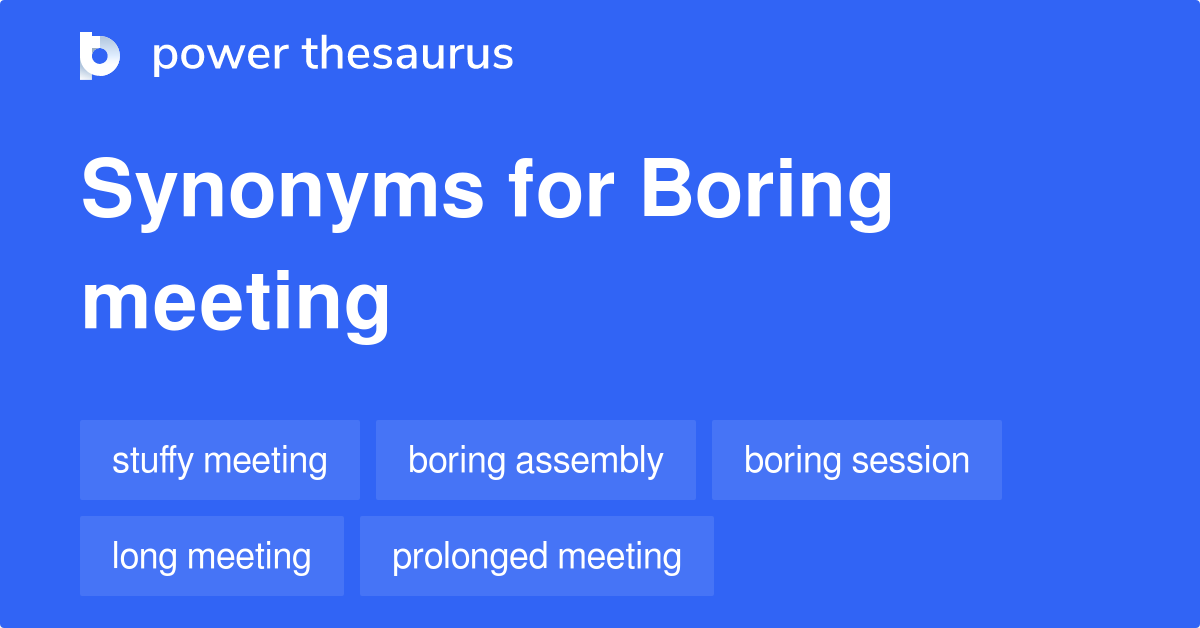 power thesaurus

Synonyms for Boring meeting

stuffy meeting
boring assembly
boring session
long meeting
prolonged meeting